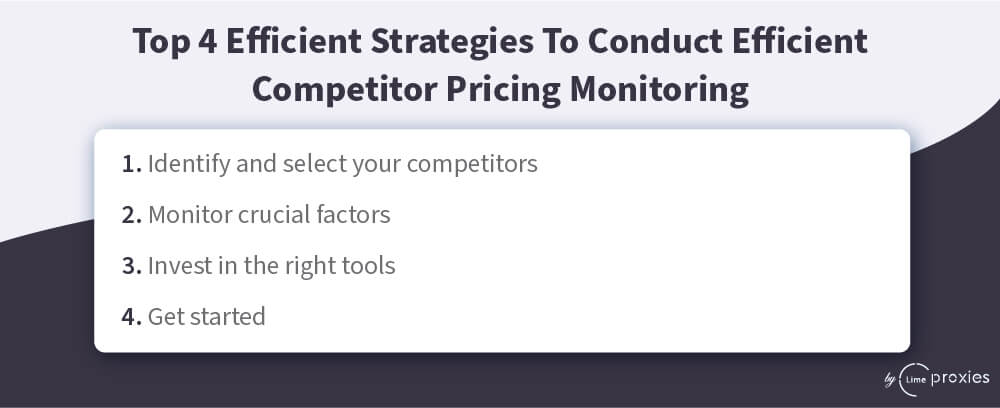 Top 4 Efficient Strategies To Conduct Efficient Competitor Pricing Monitoring

1. Identify and select your competitors
2. Monitor crucial factors
3. Invest in the right tools
4. Get started

by Lime proxies